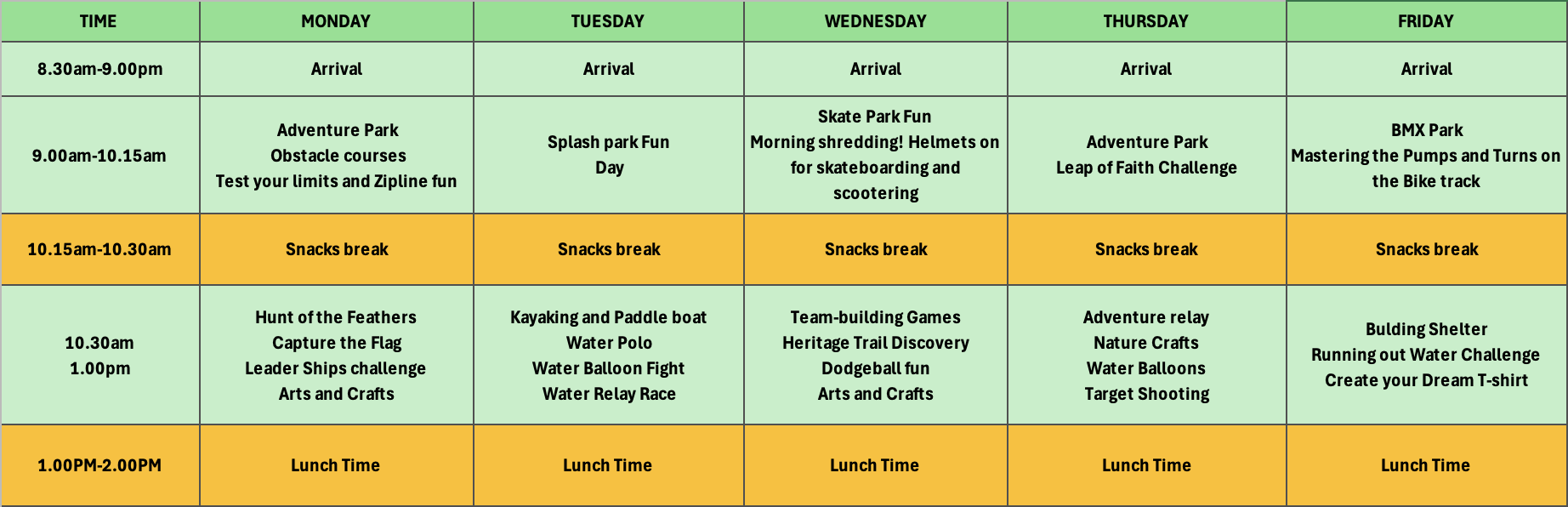 | TIME | MONDAY | TUESDAY | WEDNESDAY | THURSDAY | FRIDAY |
|---|---|---|---|---|---|
| 8.30am-9.00pm | Arrival | Arrival | Arrival | Arrival | Arrival |
| 9.00am-10.15am | Adventure Park Obstacle courses Test your limits and Zipline fun | Splash park Fun Day | Skate Park Fun Morning shredding! Helmets on for skateboarding and scootering | Adventure Park Leap of Faith Challenge | BMX Park Mastering the Pumps and Turns on the Bike track |
| 10.15am-10.30am | Snacks break | Snacks break | Snacks break | Snacks break | Snacks break |
| 10.30am 1.00pm | Hunt of the Feathers Capture the Flag Leader Ships challenge Arts and Crafts | Kayaking and Paddle boat Water Polo Water Balloon Fight Water Relay Race | Team-building Games Heritage Trail Discovery Dodgeball fun Arts and Crafts | Adventure relay Nature Crafts Water Balloons Target Shooting | Bulding Shelter Running out Water Challenge Create your Dream T-shirt |
| 1.00PM-2.00PM | Lunch Time | Lunch Time | Lunch Time | Lunch Time | Lunch Time |